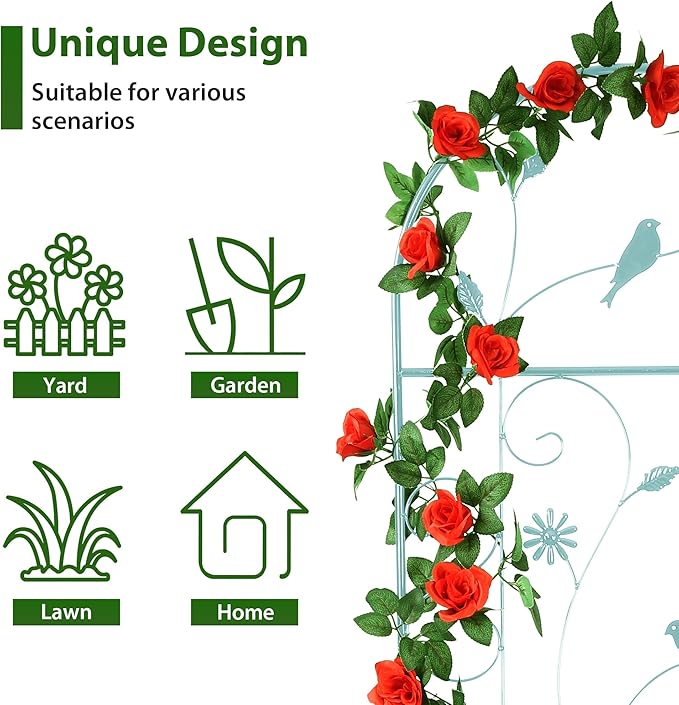 Unique Design

Suitable for various scenarios

Yard

Garden

Lawn

Home